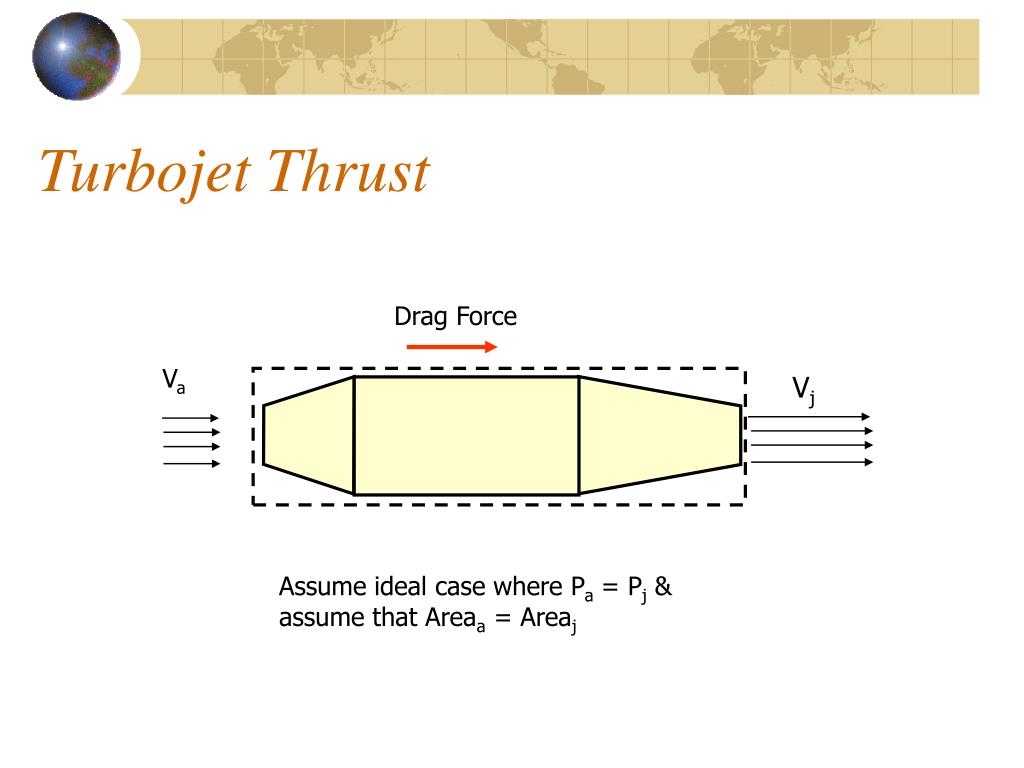 Turbojet Thrust

Drag Force

$V_a$

$V_j$

Assume ideal case where $P_a = P_j$ & assume that $Area_a = Area_j$